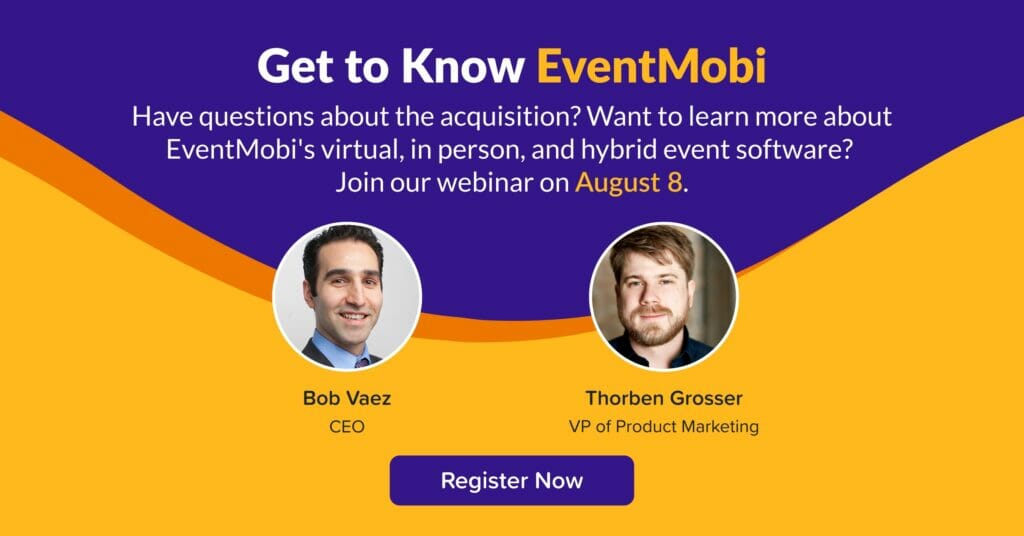 Get to Know EventMobi

Have questions about the acquisition? Want to learn more about EventMobi's virtual, in person, and hybrid event software? Join our webinar on August 8.

Bob Vaez
CEO

Thorben Grosser
VP of Product Marketing

Register Now